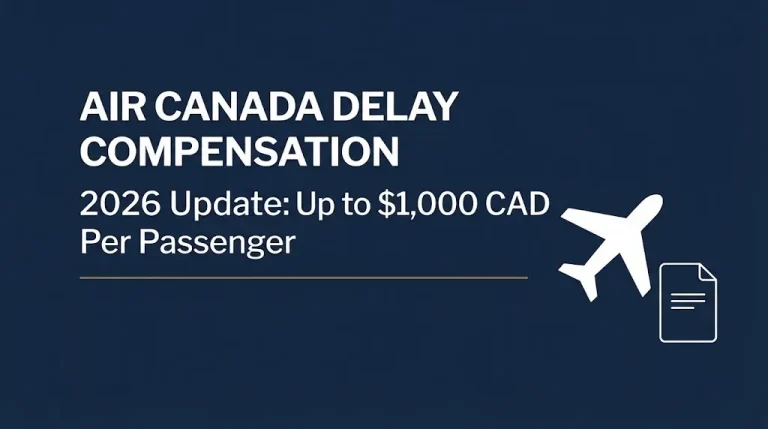 AIR CANADA DELAY COMPENSATION

2026 Update: Up to $1,000 CAD Per Passenger